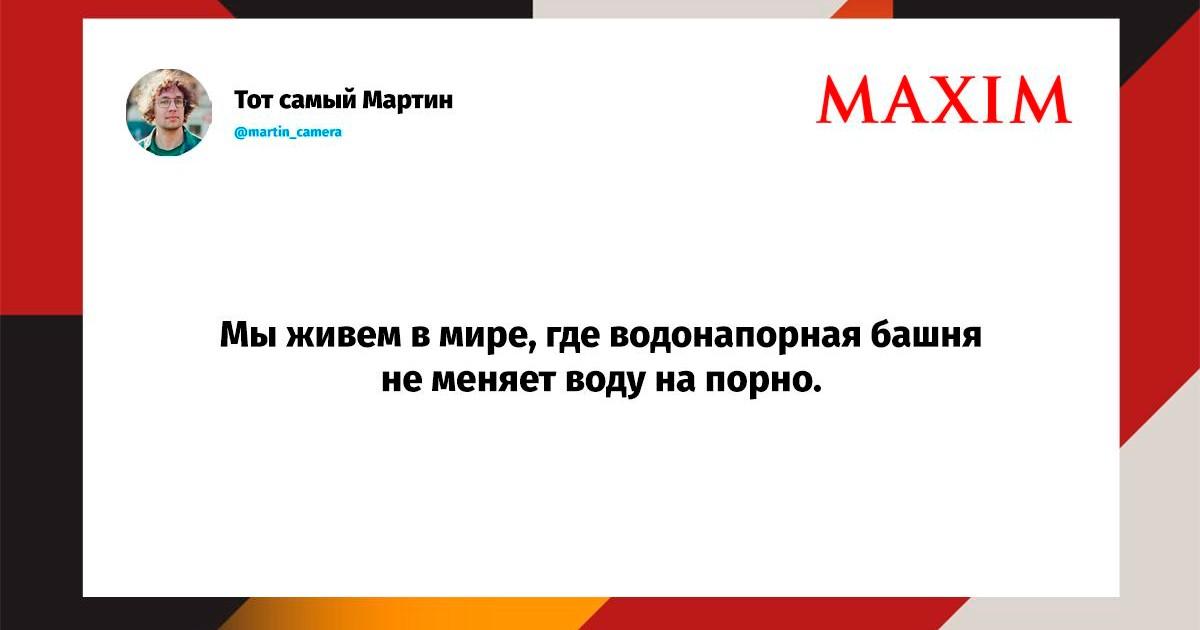 Тот самый Мартин
@martin_camera

MAXIM

Мы живем в мире, где водонапорная башня не меняет воду на порно.